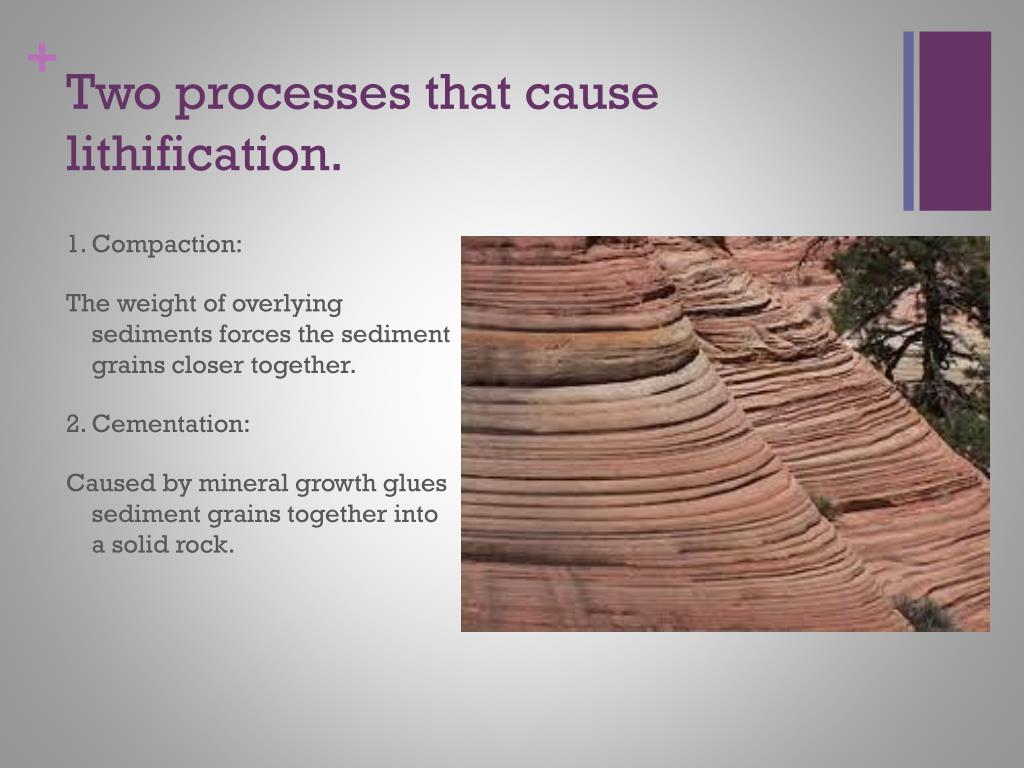 +

Two processes that cause lithification.

1. Compaction:

The weight of overlying sediments forces the sediment grains closer together.

2. Cementation:

Caused by mineral growth glues sediment grains together into a solid rock.